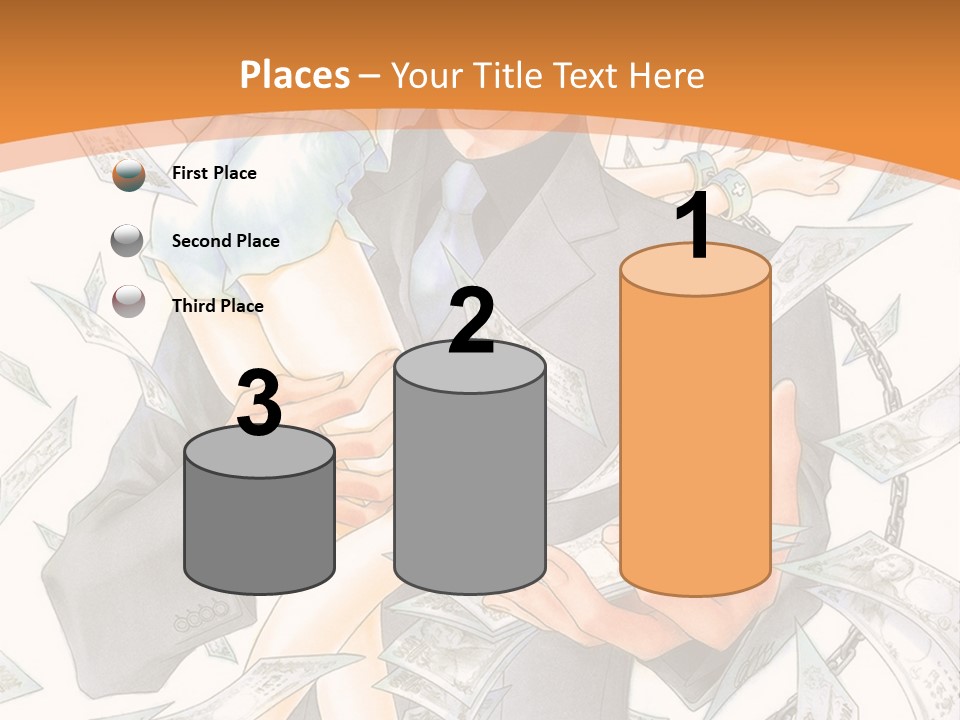 Places – Your Title Text Here

First Place

Second Place

Third Place

3

2

1